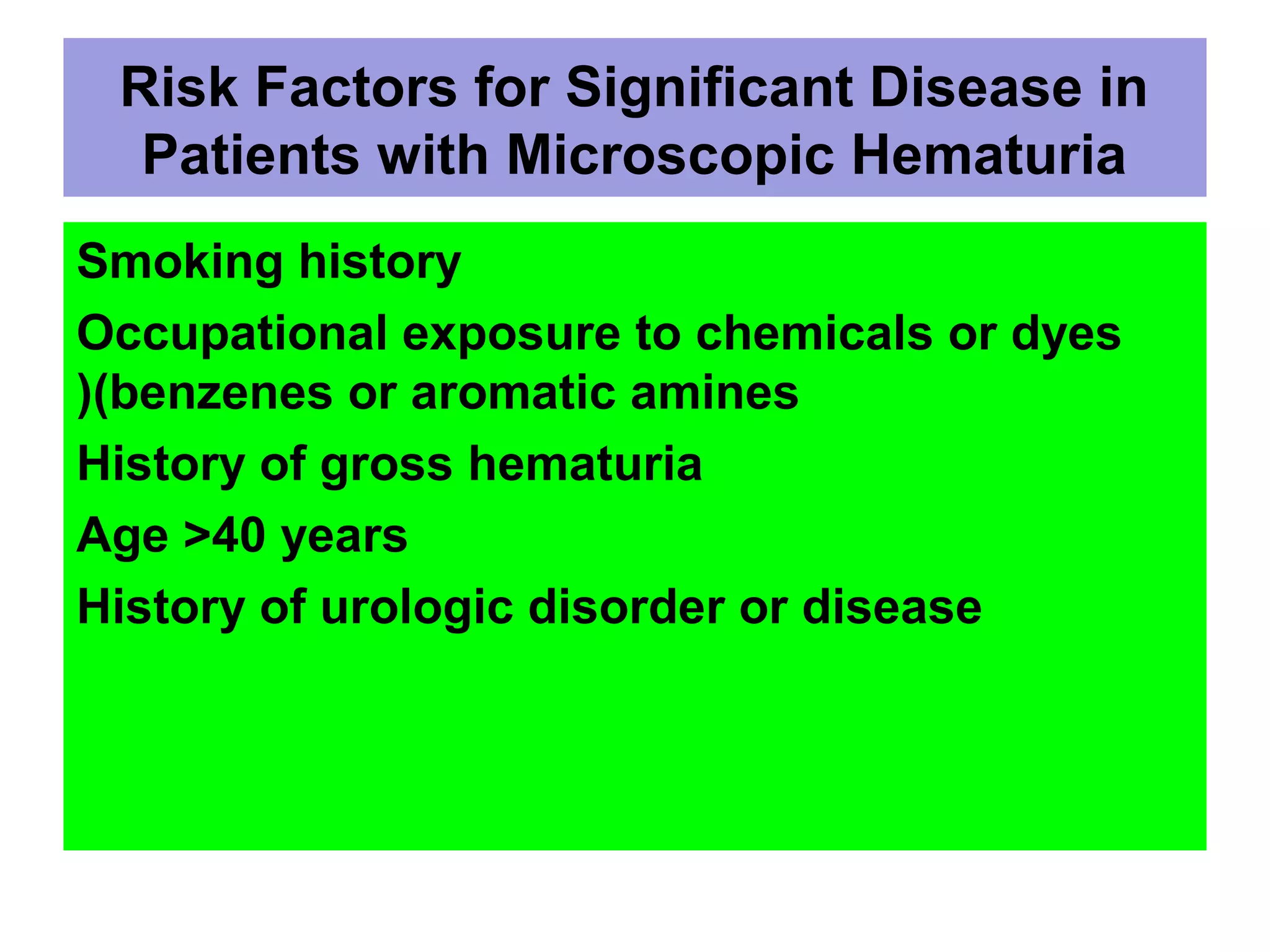 Risk Factors for Significant Disease in Patients with Microscopic Hematuria

Smoking history

Occupational exposure to chemicals or dyes )(benzenes or aromatic amines

History of gross hematuria

Age >40 years

History of urologic disorder or disease